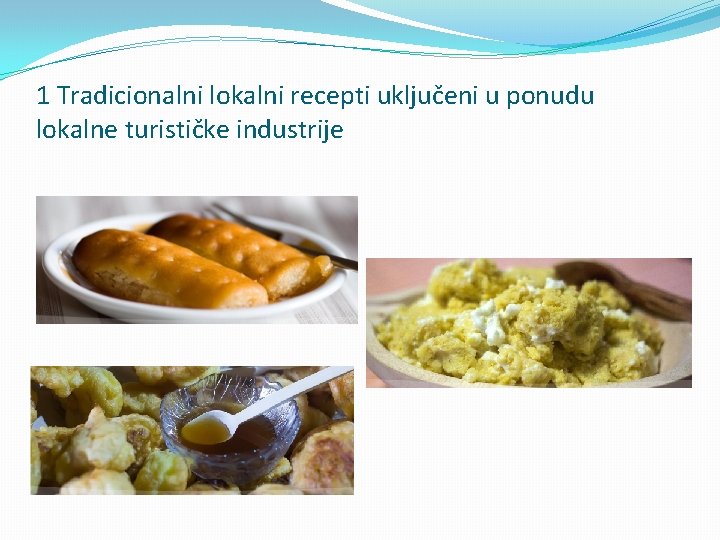 1 Tradicionalni lokalni recepti uključeni u ponudu lokalne turističke industrije